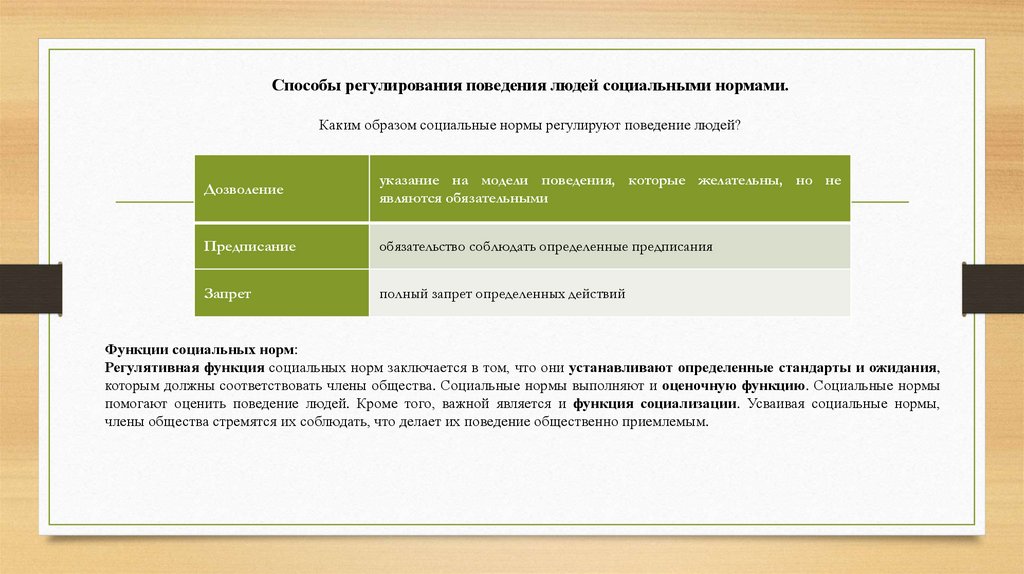 Способы регулирования поведения людей социальными нормами.

Каким образом социальные нормы регулируют поведение людей?

| Дозволение | указание на модели поведения, которые желательны, но не являются обязательными |
|---|---|
| Предписание | обязательство соблюдать определенные предписания |
| Запрет | полный запрет определенных действий |

Функции социальных норм:
Регулятивная функция социальных норм заключается в том, что они устанавливают определенные стандарты и ожидания, которым должны соответствовать члены общества. Социальные нормы выполняют и оценочную функцию. Социальные нормы помогают оценить поведение людей. Кроме того, важной является и функция социализации. Усваивая социальные нормы, члены общества стремятся их соблюдать, что делает их поведение общественно приемлемым.